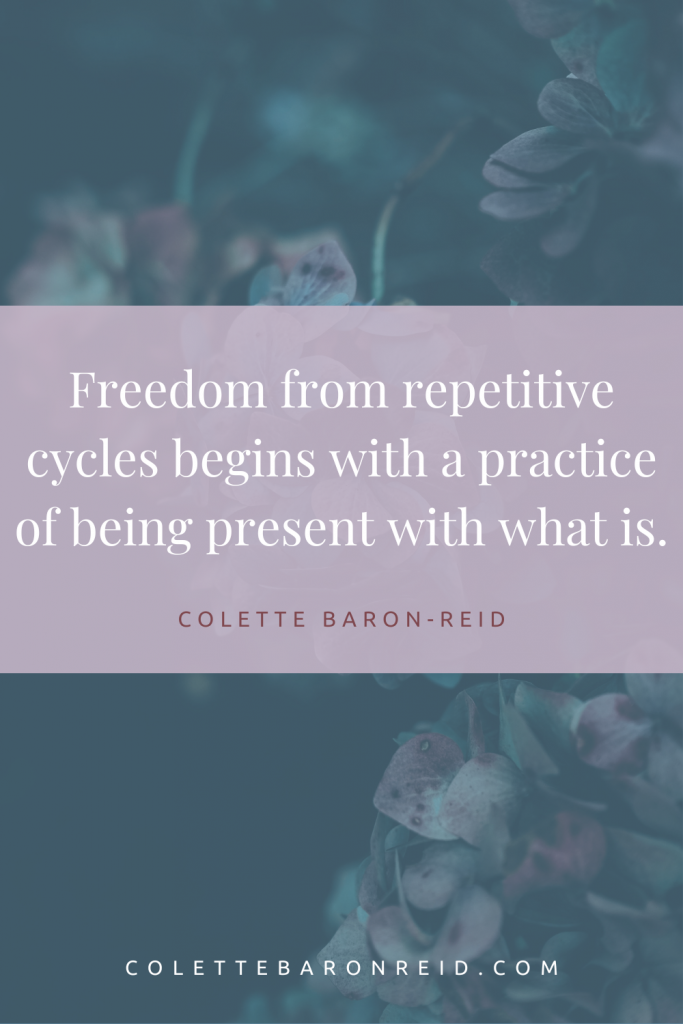 Freedom from repetitive cycles begins with a practice of being present with what is.

COLETTE BARON-REID

COLETTEBARONREID.COM